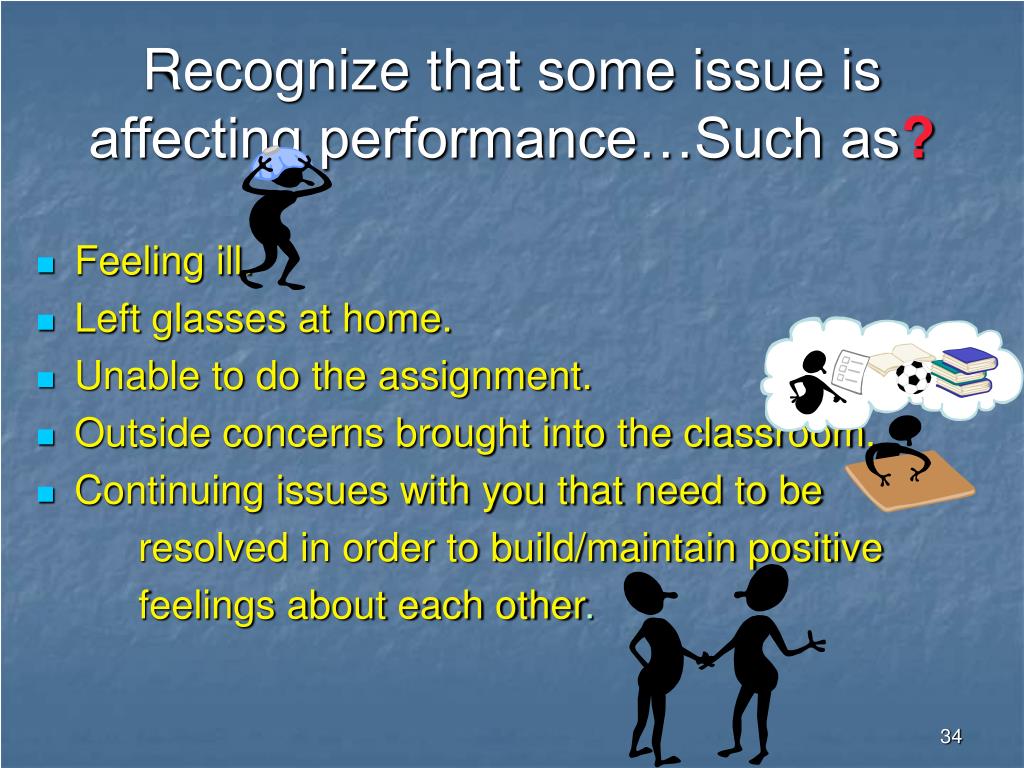 Recognize that some issue is affecting performance…Such as?

- Feeling ill
- Left glasses at home.
- Unable to do the assignment.
- Outside concerns brought into the classroom.
- Continuing issues with you that need to be resolved in order to build/maintain positive feelings about each other.

34